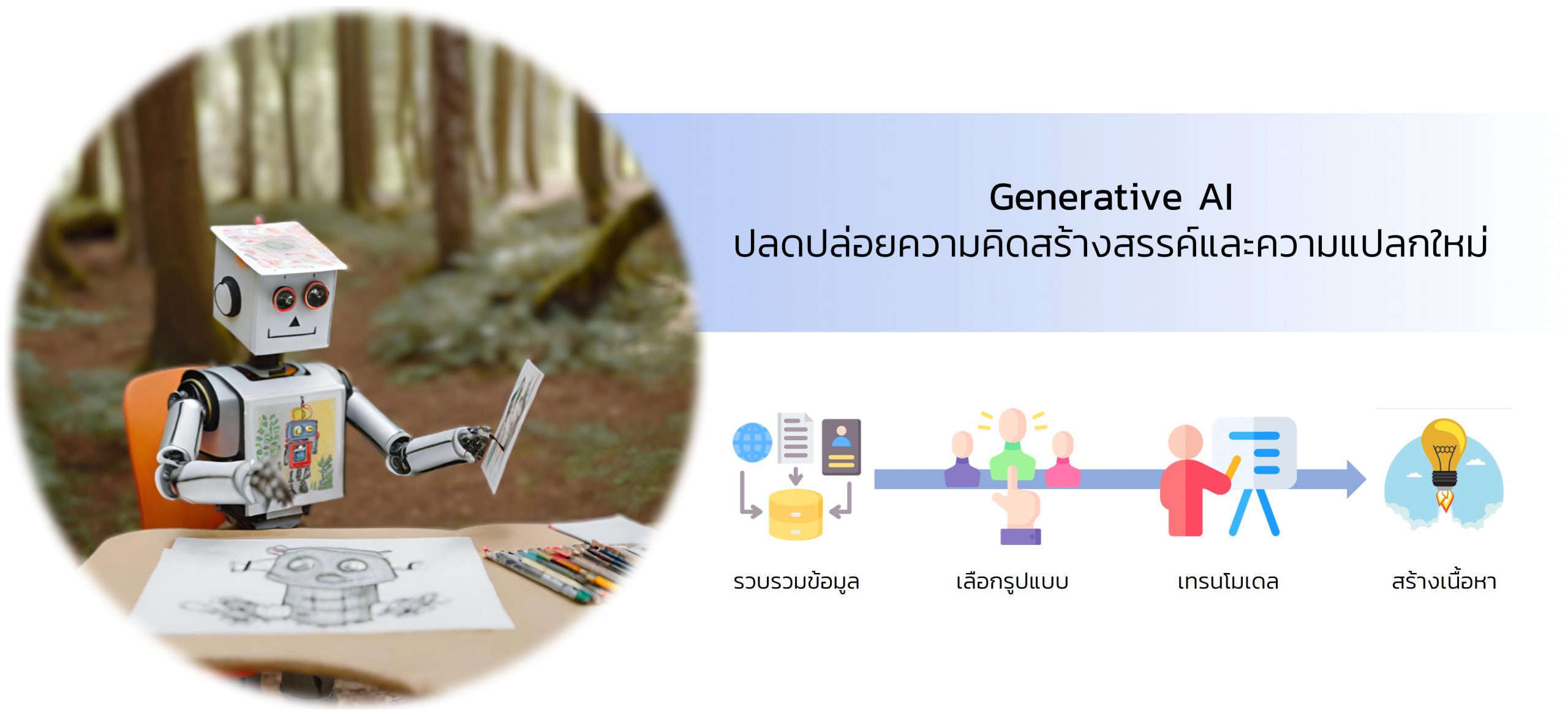 Generative AI
ปลดปล่อยความคิดสร้างสรรค์และความแปลกใหม่

รวบรวมข้อมูล

เลือกรูปแบบ

เทรนโมเดล

สร้างเนื้อหา